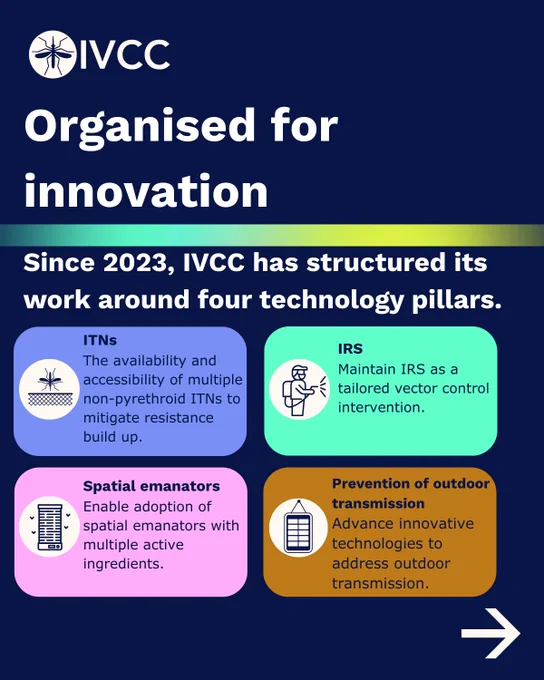 IVCC

Organised for innovation

Since 2023, IVCC has structured its work around four technology pillars.

ITNs
The availability and accessibility of multiple non-pyrethroid ITNs to mitigate resistance build up.

IRS
Maintain IRS as a tailored vector control intervention.

Spatial emanators
Enable adoption of spatial emanators with multiple active ingredients.

Prevention of outdoor transmission
Advance innovative technologies to address outdoor transmission.